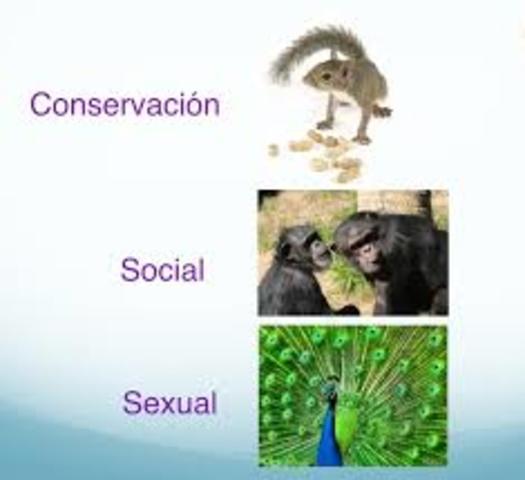 Conservación

Social

Sexual